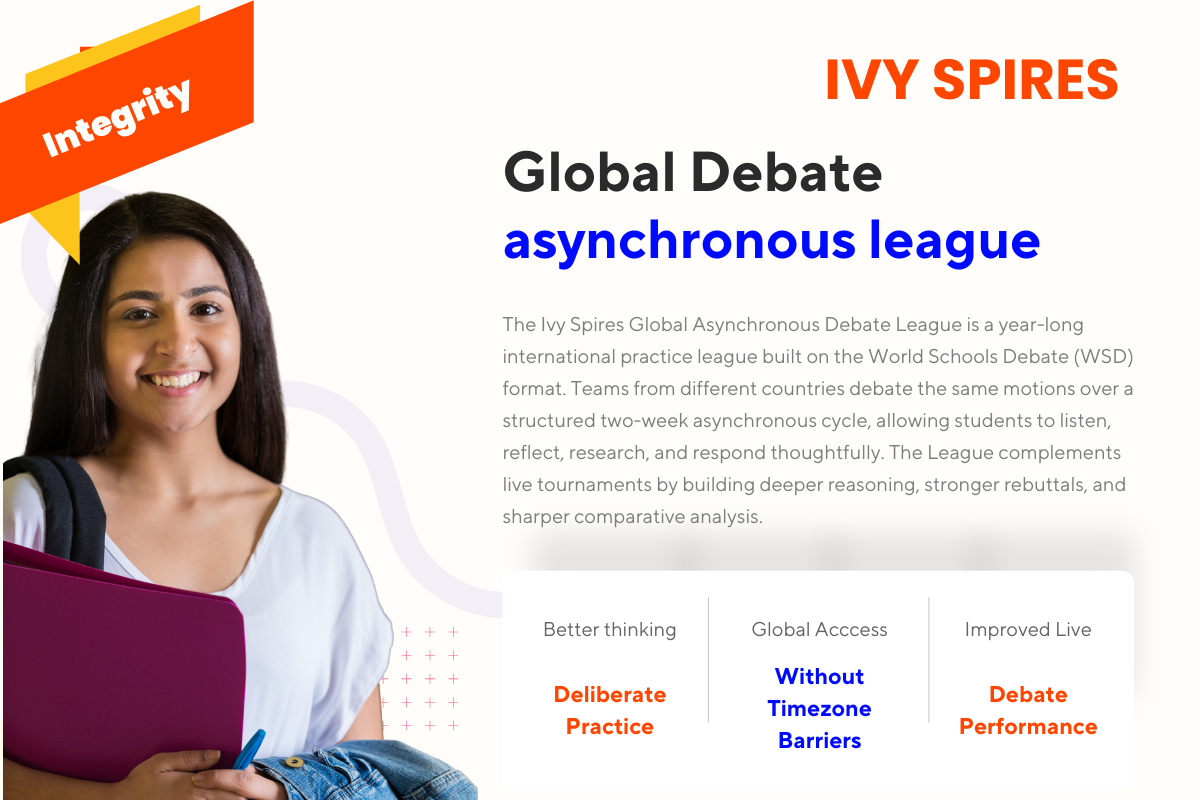 Integrity

IVY SPIRES

Global Debate
asynchronous league

The Ivy Spires Global Asynchronous Debate League is a year-long international practice league built on the World Schools Debate (WSD) format. Teams from different countries debate the same motions over a structured two-week asynchronous cycle, allowing students to listen, reflect, research, and respond thoughtfully. The League complements live tournaments by building deeper reasoning, stronger rebuttals, and sharper comparative analysis.

Better thinking
Deliberate Practice

Global Acccess
Without Timezone Barriers

Improved Live
Debate Performance